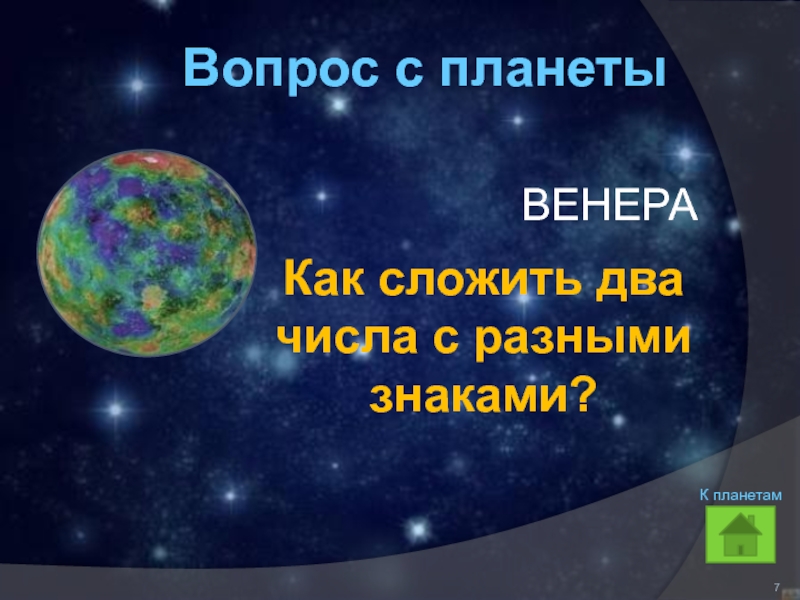 Вопрос с планеты

ВЕНЕРА

Как сложить два числа с разными знаками?

К планетам

7